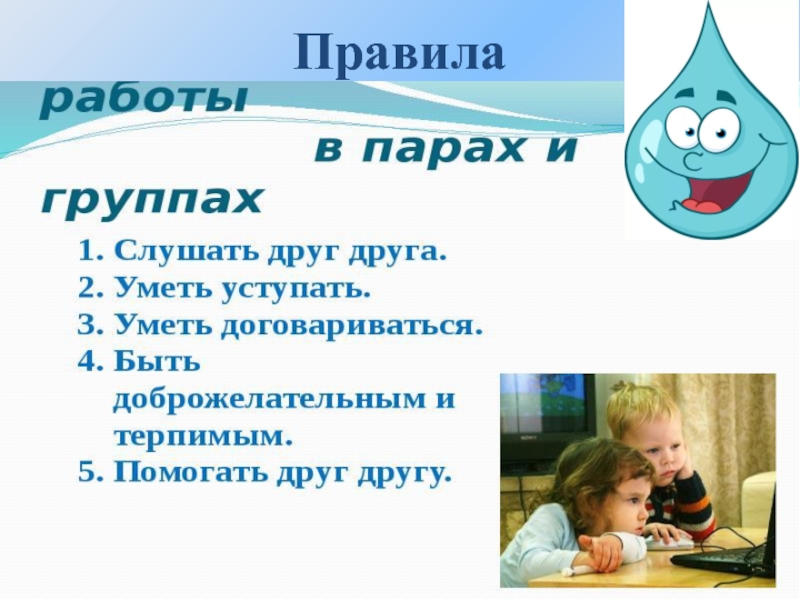 Правила
работы
в парах и
группах

1. Слушать друг друга.
2. Уметь уступать.
3. Уметь договариваться.
4. Быть доброжелательным и терпимым.
5. Помогать друг другу.